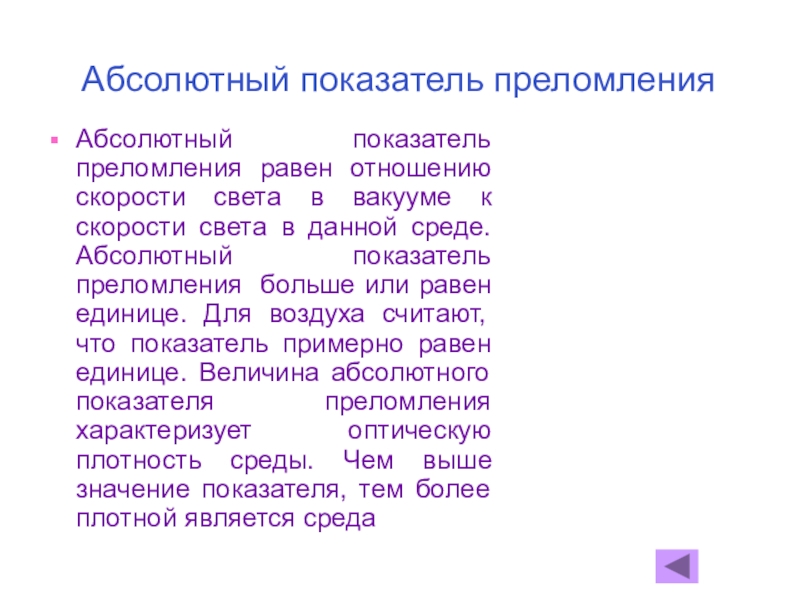 Абсолютный показатель преломления

Абсолютный показатель преломления равен отношению скорости света в вакууме к скорости света в данной среде. Абсолютный показатель преломления больше или равен единице. Для воздуха считают, что показатель примерно равен единице. Величина абсолютного показателя преломления характеризует оптическую плотность среды. Чем выше значение показателя, тем более плотной является среда